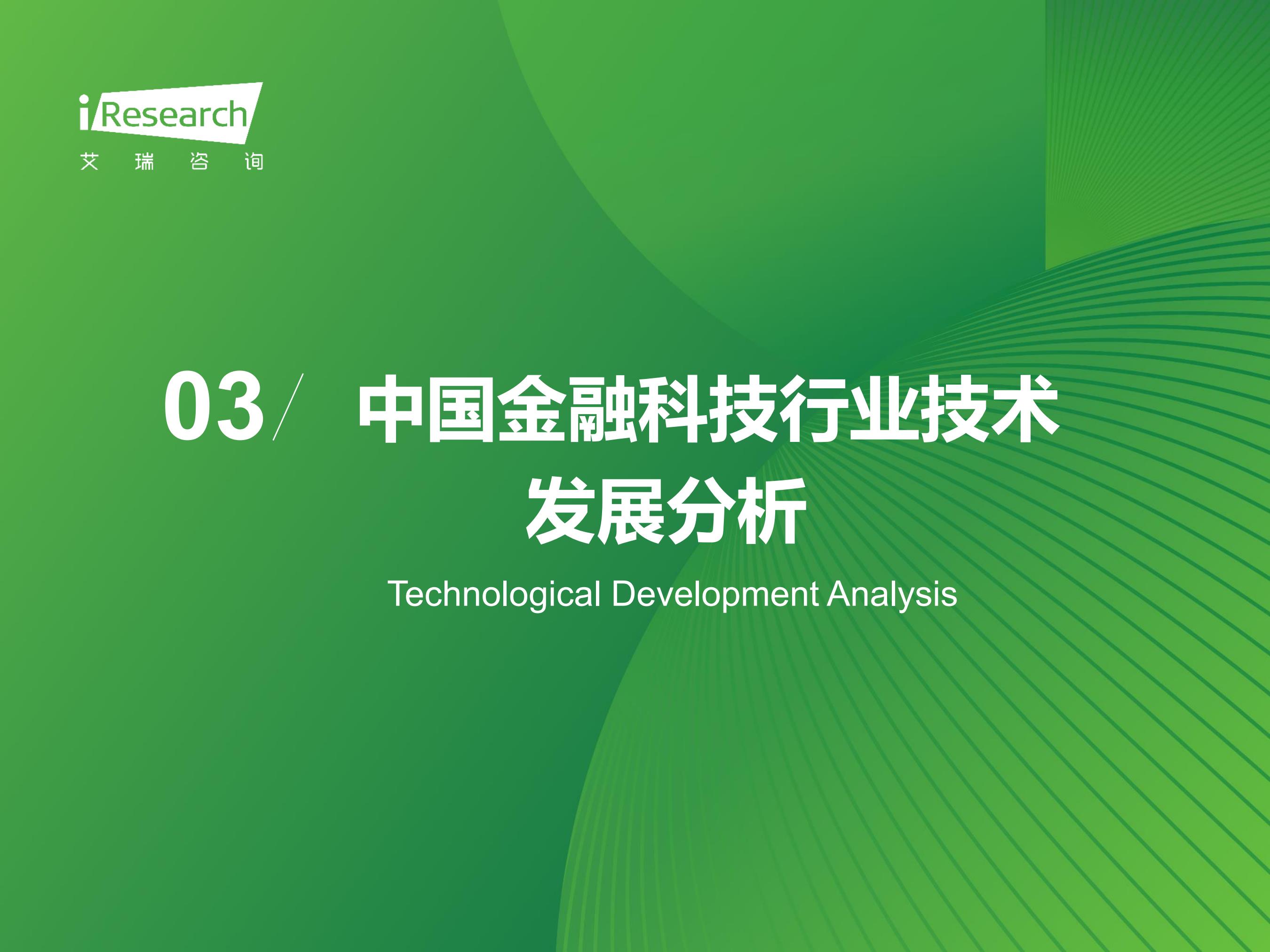 iResearch
艾 瑞 咨 询

03/ 中国金融科技行业技术发展分析

Technological Development Analysis